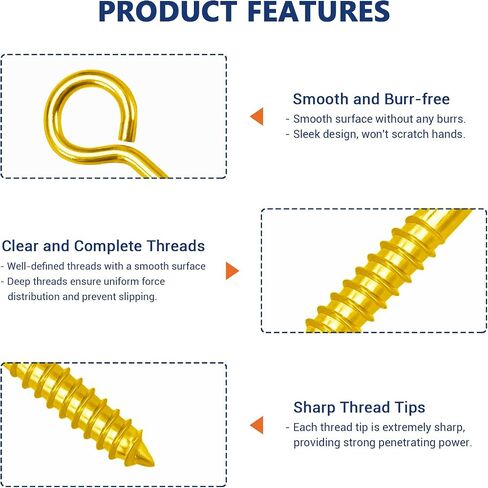 PRODUCT FEATURES

Smooth and Burr-free
- Smooth surface without any burrs.
- Sleek design, won't scratch hands.

Clear and Complete Threads
- Well-defined threads with a smooth surface
- Deep threads ensure uniform force distribution and prevent slipping.

Sharp Thread Tips
- Each thread tip is extremely sharp, providing strong penetrating power.